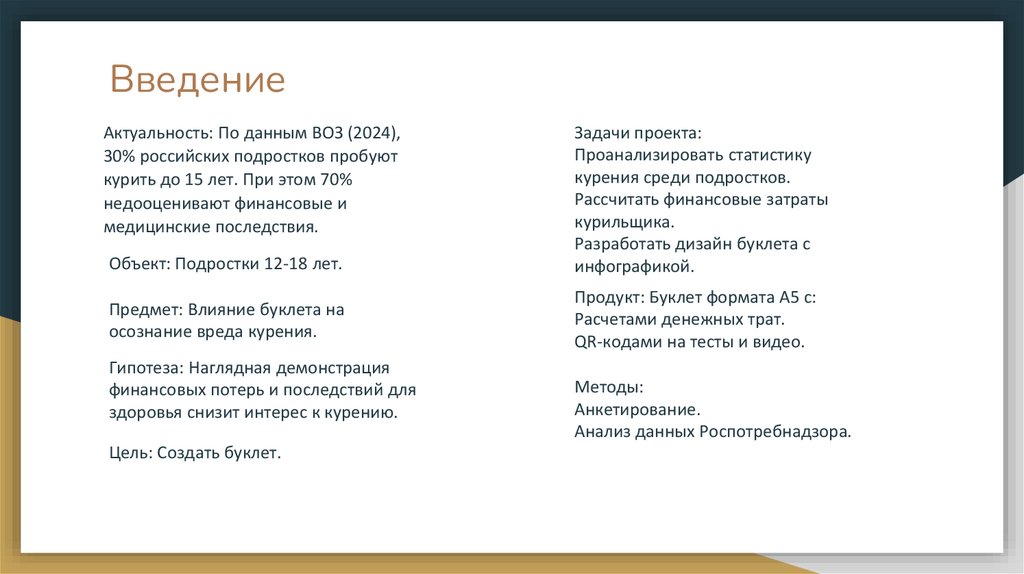 Введение

Актуальность: По данным ВОЗ (2024), 30% российских подростков пробуют курить до 15 лет. При этом 70% недооценивают финансовые и медицинские последствия.

Объект: Подростки 12-18 лет.

Предмет: Влияние буклета на осознание вреда курения.

Гипотеза: Наглядная демонстрация финансовых потерь и последствий для здоровья снизит интерес к курению.

Цель: Создать буклет.

Задачи проекта:
Проанализировать статистику курения среди подростков.
Рассчитать финансовые затраты курильщика.
Разработать дизайн буклета с инфографикой.

Продукт: Буклет формата А5 с:
Расчетами денежных трат.
QR-кодами на тесты и видео.

Методы:
Анкетирование.
Анализ данных Роспотребнадзора.